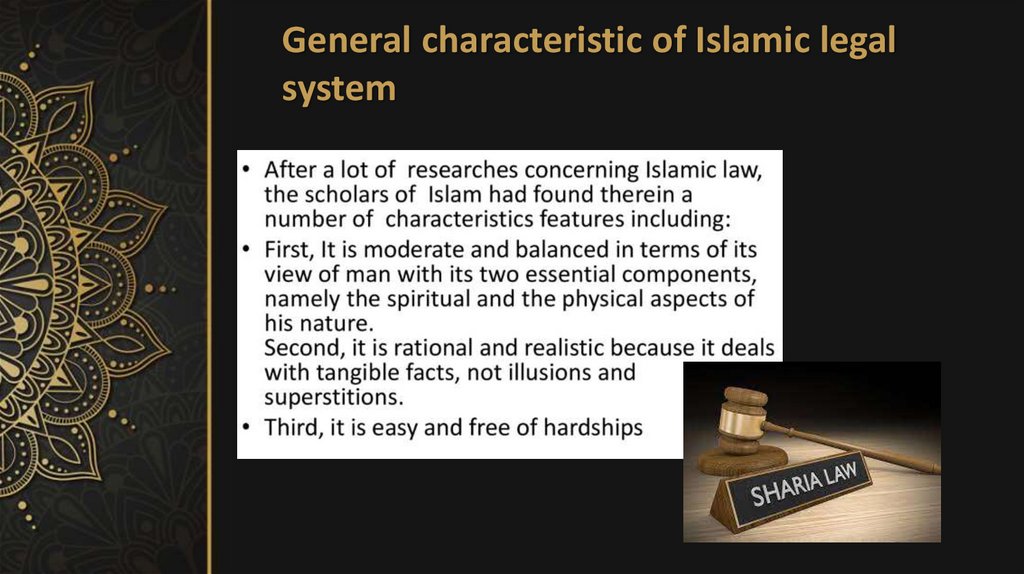 General characteristic of Islamic legal system

• After a lot of researches concerning Islamic law, the scholars of Islam had found therein a number of characteristics features including:
• First, It is moderate and balanced in terms of its view of man with its two essential components, namely the spiritual and the physical aspects of his nature.
Second, it is rational and realistic because it deals with tangible facts, not illusions and superstitions.
• Third, it is easy and free of hardships

SHARIA LAW